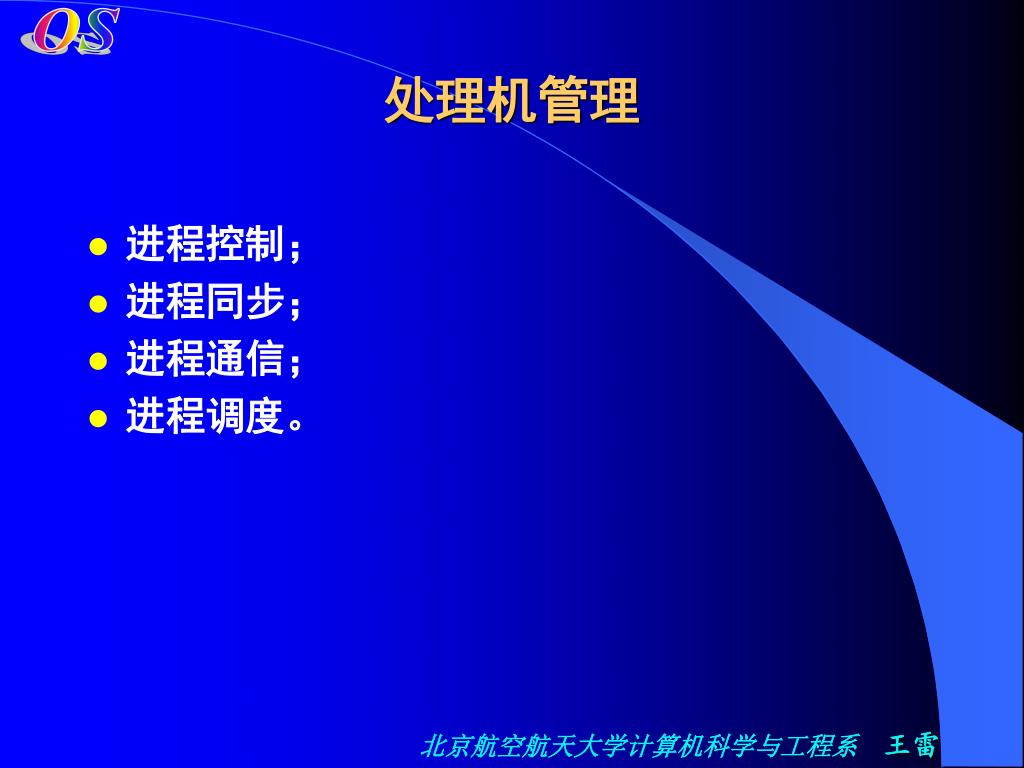 OS

处理机管理

- 进程控制；
- 进程同步；
- 进程通信；
- 进程调度。

北京航空航天大学计算机科学与工程系 王雷